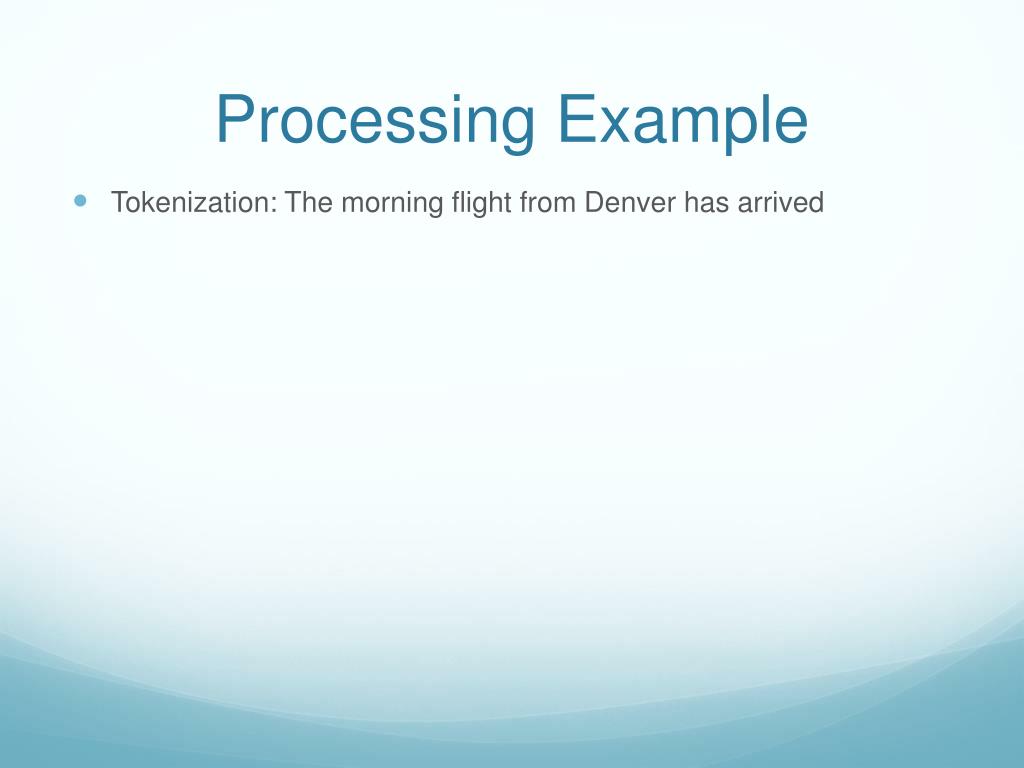 Processing Example

Tokenization: The morning flight from Denver has arrived